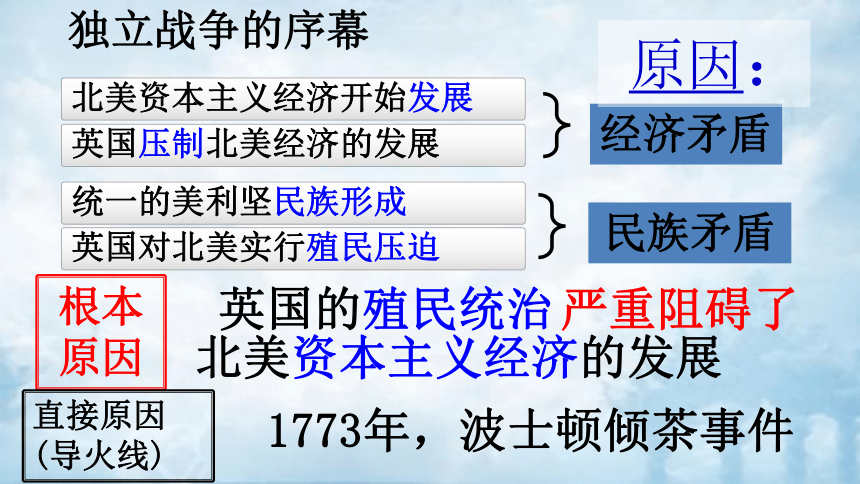 独立战争的序幕

原因：

北美资本主义经济开始发展

英国压制北美经济的发展

经济矛盾

统一的美利坚民族形成

英国对北美实行殖民压迫

民族矛盾

根本原因

英国的殖民统治严重阻碍了北美资本主义经济的发展

直接原因（导火线）

1773年，波士顿倾茶事件